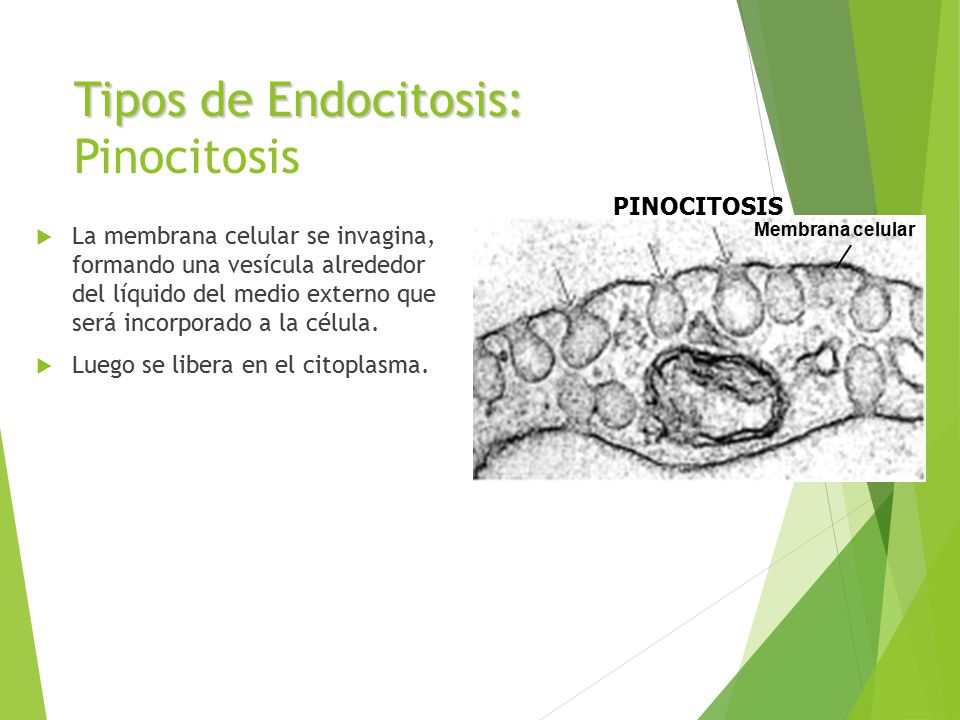 Tipos de Endocitosis:
Pinocitosis

La membrana celular se invagina, formando una vesícula alrededor del líquido del medio externo que será incorporado a la célula.

Luego se libera en el citoplasma.

PINOCITOSIS

Membrana celular